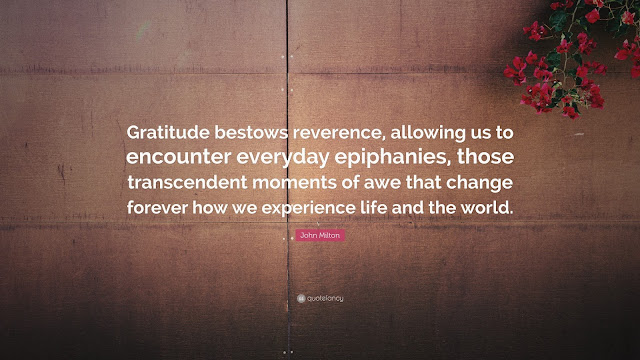 Gratitude bestows reverence, allowing us to encounter everyday epiphanies, those transcendent moments of awe that change forever how we experience life and the world.

John Milton

quotefancy